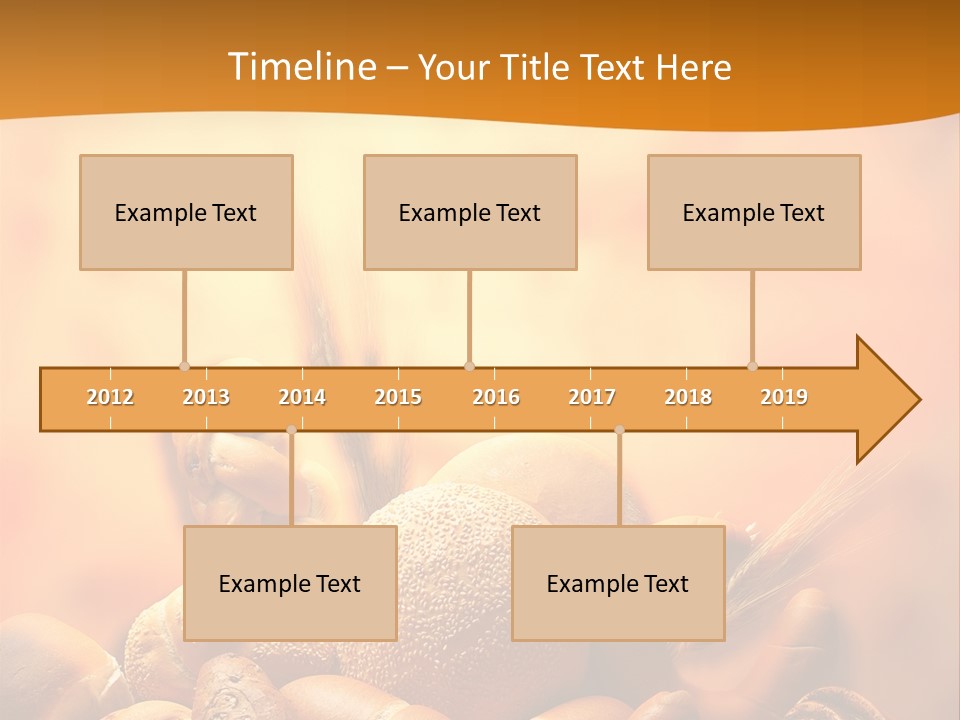 Timeline – Your Title Text Here

Example Text

Example Text

Example Text

2012 2013 2014 2015 2016 2017 2018 2019

Example Text

Example Text